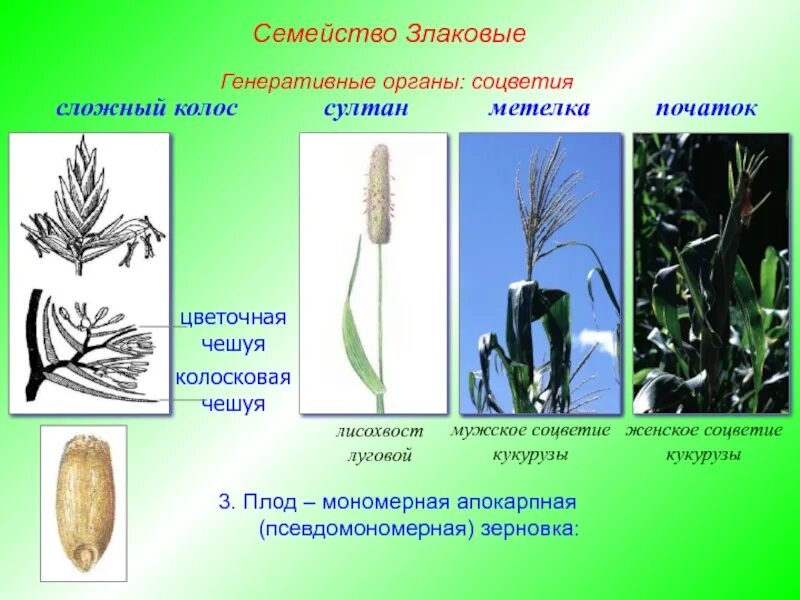 Семейство Злаковые

Генеративные органы: соцветия

сложный колос

султан

метелка

початок

цветочная чешуя

колосковая чешуя

лисохвост луговой

мужское соцветие кукурузы

женское соцветие кукурузы

3. Плод – мономерная апокарпная (псевдомономерная) зерновка: